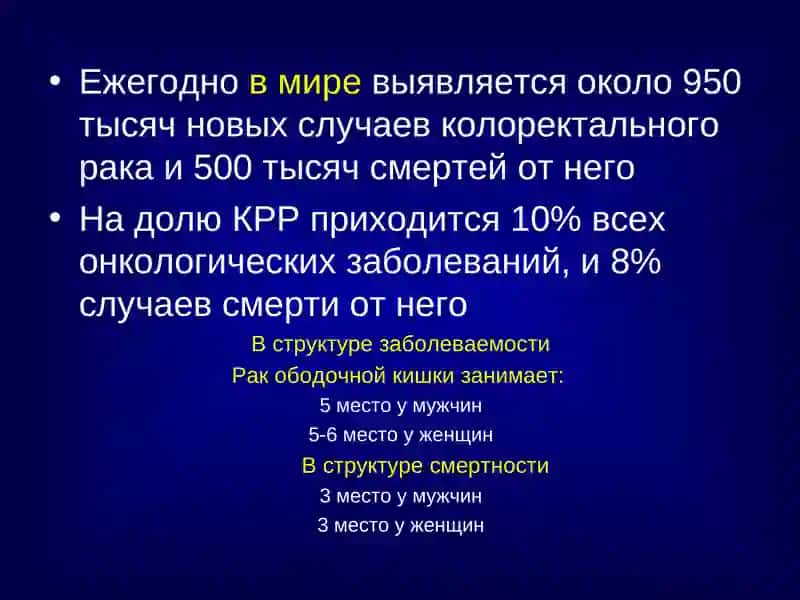 • Ежегодно в мире выявляется около 950 тысяч новых случаев колоректального рака и 500 тысяч смертей от него

• На долю КРР приходится 10% всех онкологических заболеваний, и 8% случаев смерти от него

В структуре заболеваемости
Рак ободочной кишки занимает:
5 место у мужчин
5-6 место у женщин
В структуре смертности
3 место у мужчин
3 место у женщин